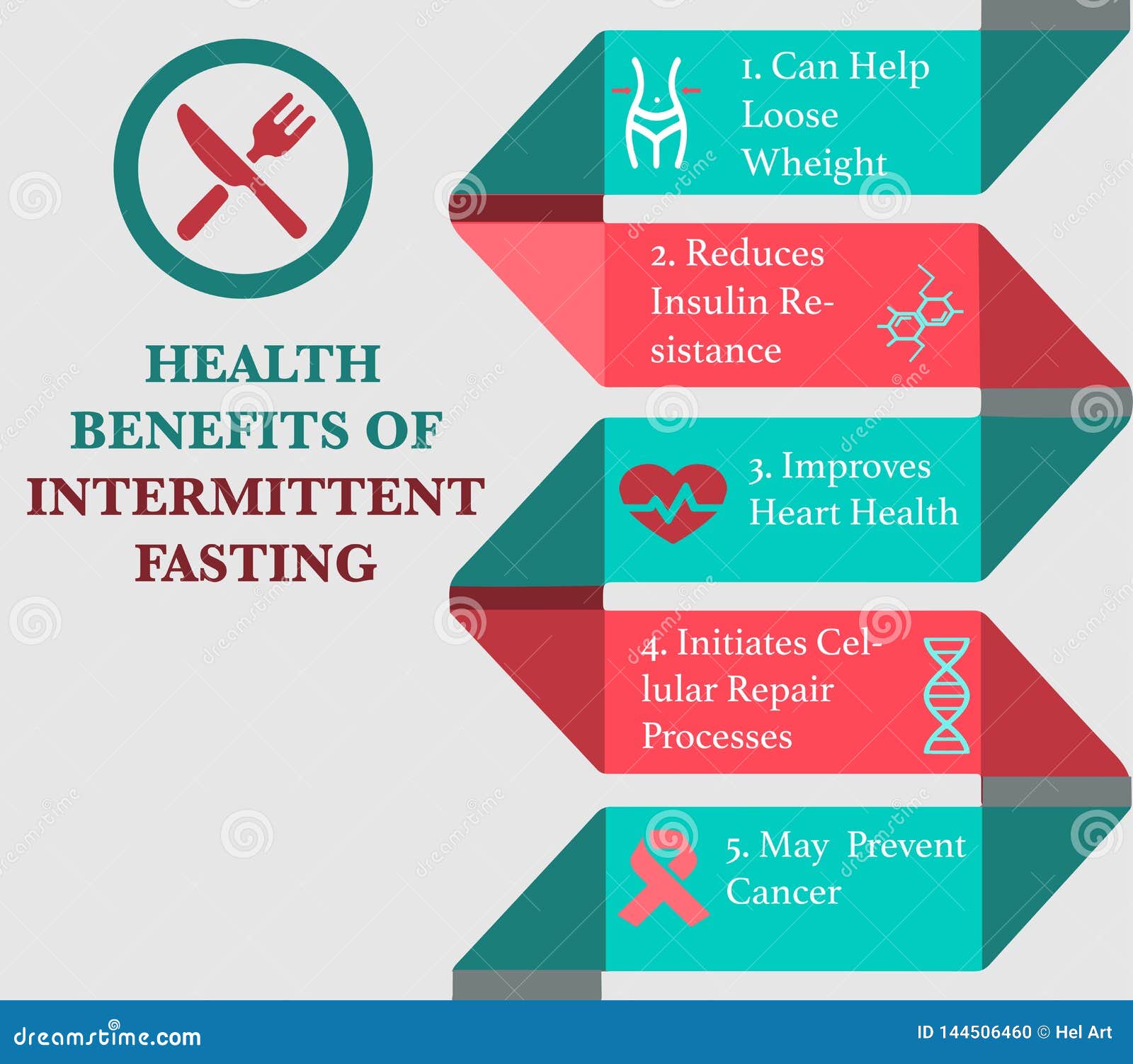 HEALTH BENEFITS OF INTERMITTENT FASTING

1. Can Help Loose Wheight

2. Reduces Insulin Resistance

3. Improves Heart Health

4. Initiates Cellular Repair Processes

5. May Prevent Cancer

dreamstime.com

ID 144506460 © Hel Art